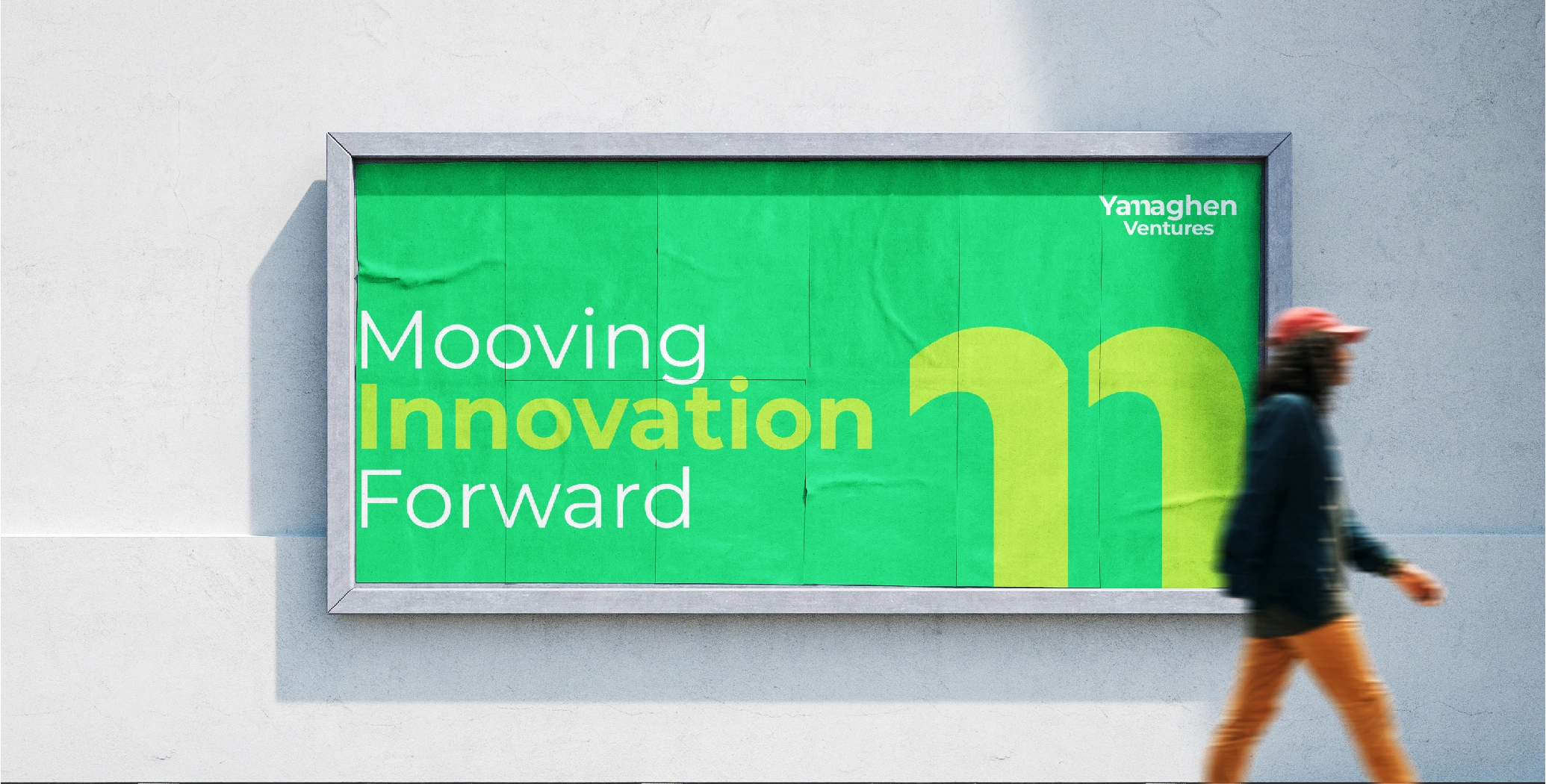 Yamaghen
Ventures

Mooving
Innovation
Forward